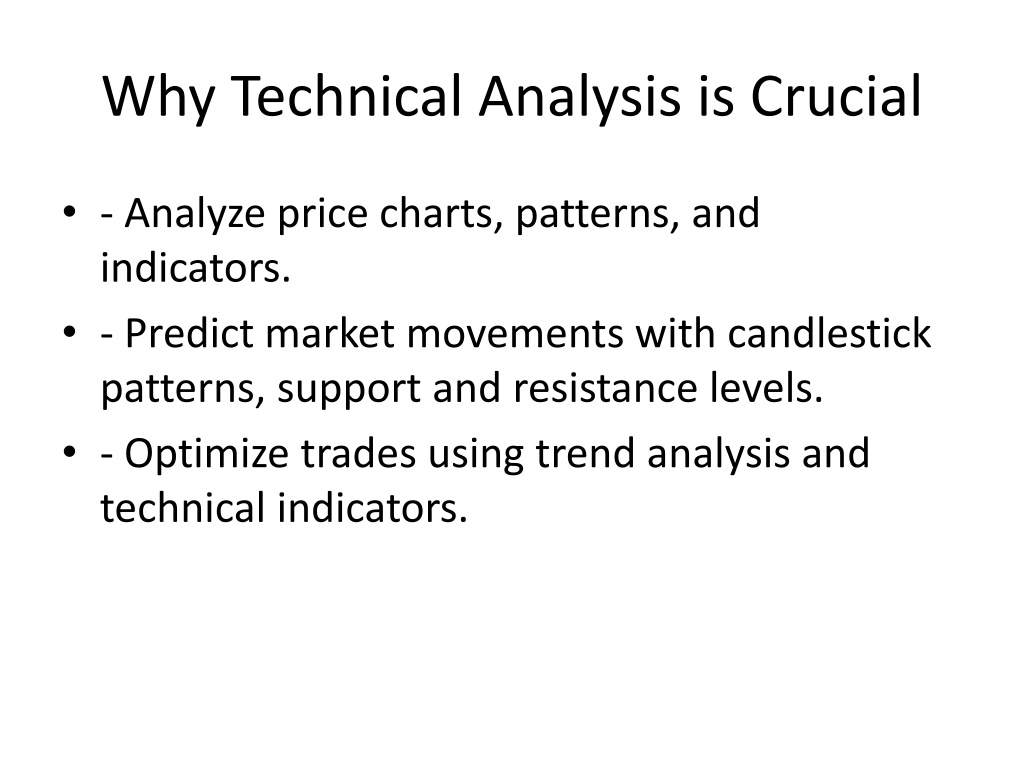 Why Technical Analysis is Crucial

• - Analyze price charts, patterns, and indicators.
• - Predict market movements with candlestick patterns, support and resistance levels.
• - Optimize trades using trend analysis and technical indicators.